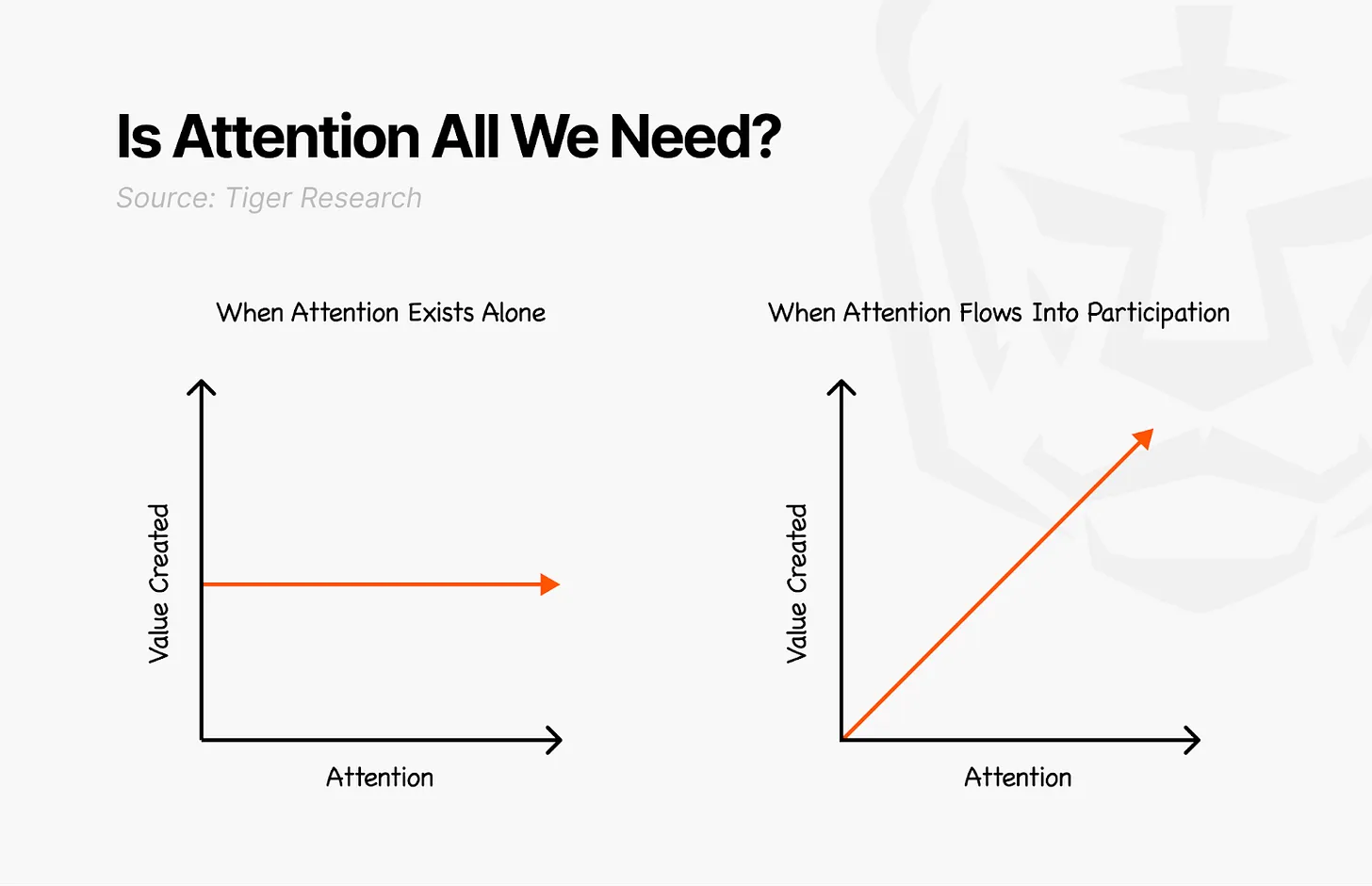 Is Attention All We Need?

Source: Tiger Research

When Attention Exists Alone

Value Created

Attention

When Attention Flows Into Participation

Value Created

Attention